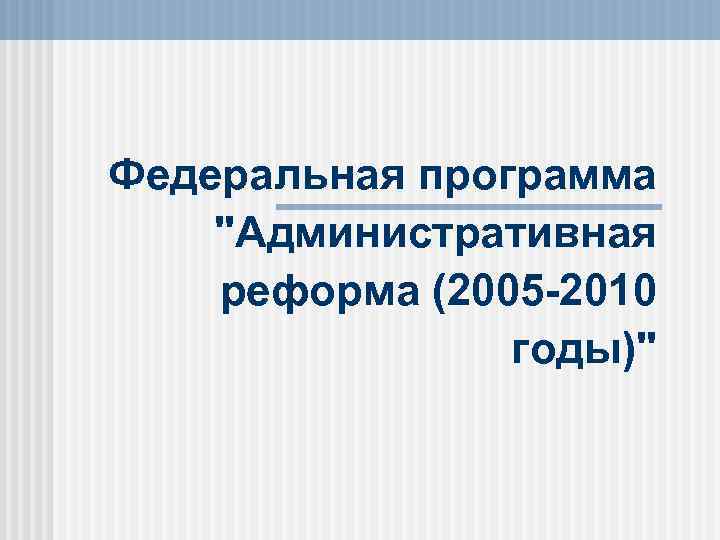 Федеральная программа "Административная реформа (2005-2010 годы)"